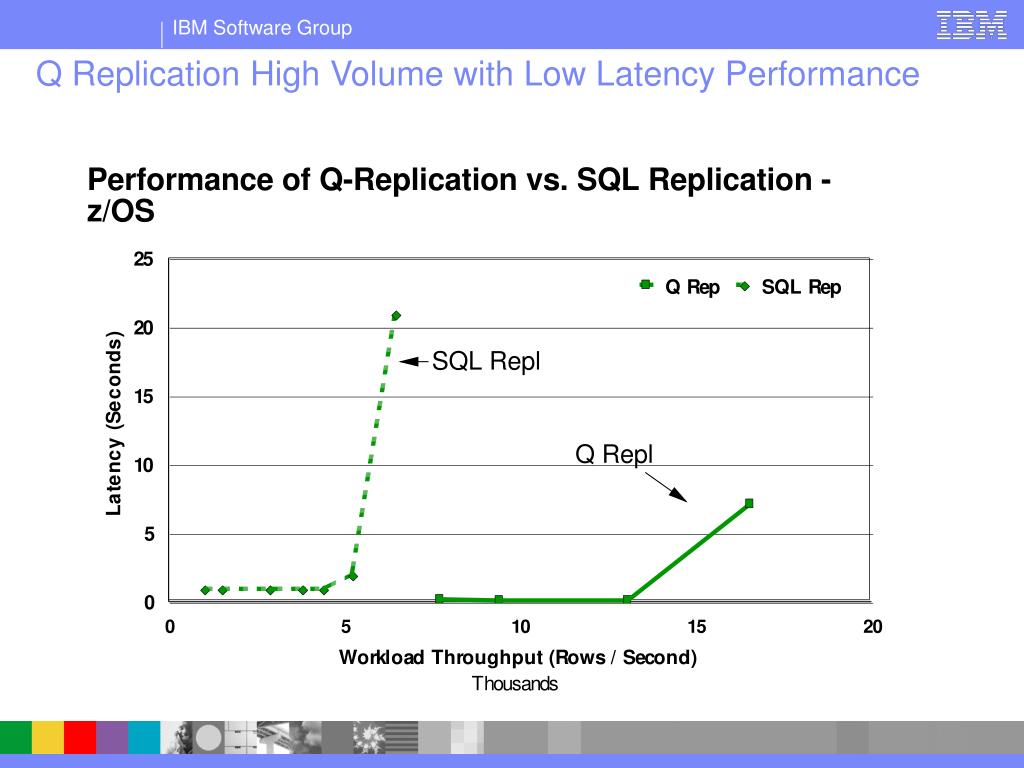 IBM Software Group

IBM

Q Replication High Volume with Low Latency Performance

Performance of Q-Replication vs. SQL Replication - z/OS

Q Rep
SQL Rep

SQL Repl

Q Repl

Latency (Seconds)

25
20
15
10
5
0

0
5
10
15
20

Workload Throughput (Rows / Second)
Thousands